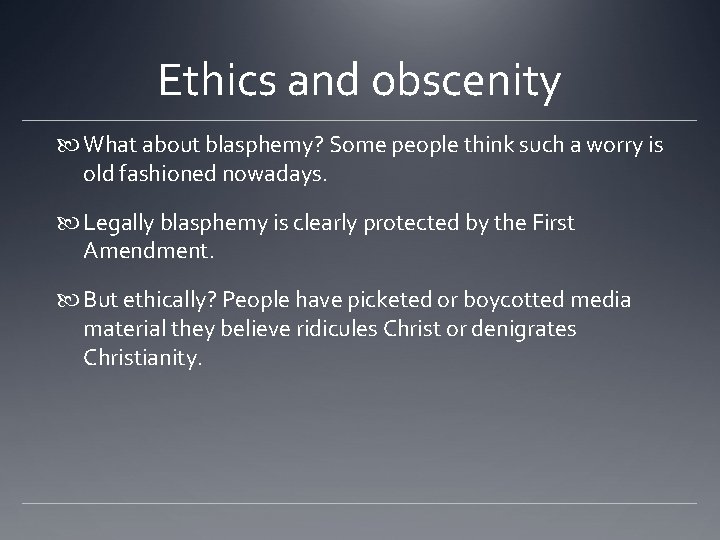 Ethics and obscenity

What about blasphemy? Some people think such a worry is old fashioned nowadays.

Legally blasphemy is clearly protected by the First Amendment.

But ethically? People have picketed or boycotted media material they believe ridicules Christ or denigrates Christianity.